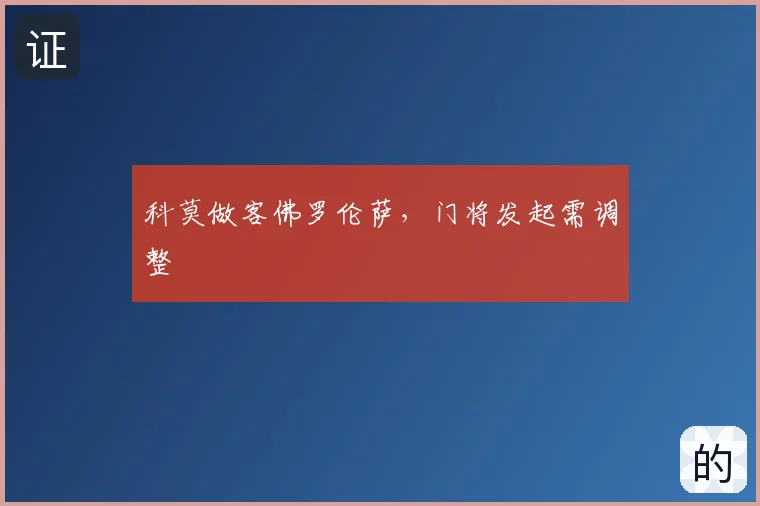 证

科莫做客佛罗伦萨，门将发起需调整

的